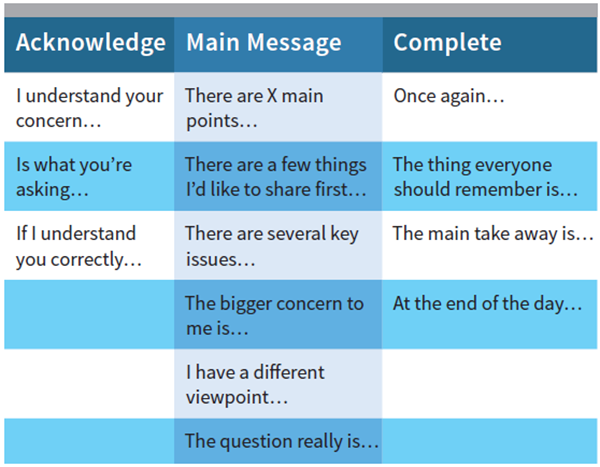 | Acknowledge | Main Message | Complete |
|---|---|---|
| I understand your concern… | There are X main points… | Once again… |
| Is what you're asking… | There are a few things I'd like to share first… | The thing everyone should remember is… |
| If I understand you correctly… | There are several key issues… | The main take away is… |
| | The bigger concern to me is… | At the end of the day… |
| | I have a different viewpoint… | |
| | The question really is… | |